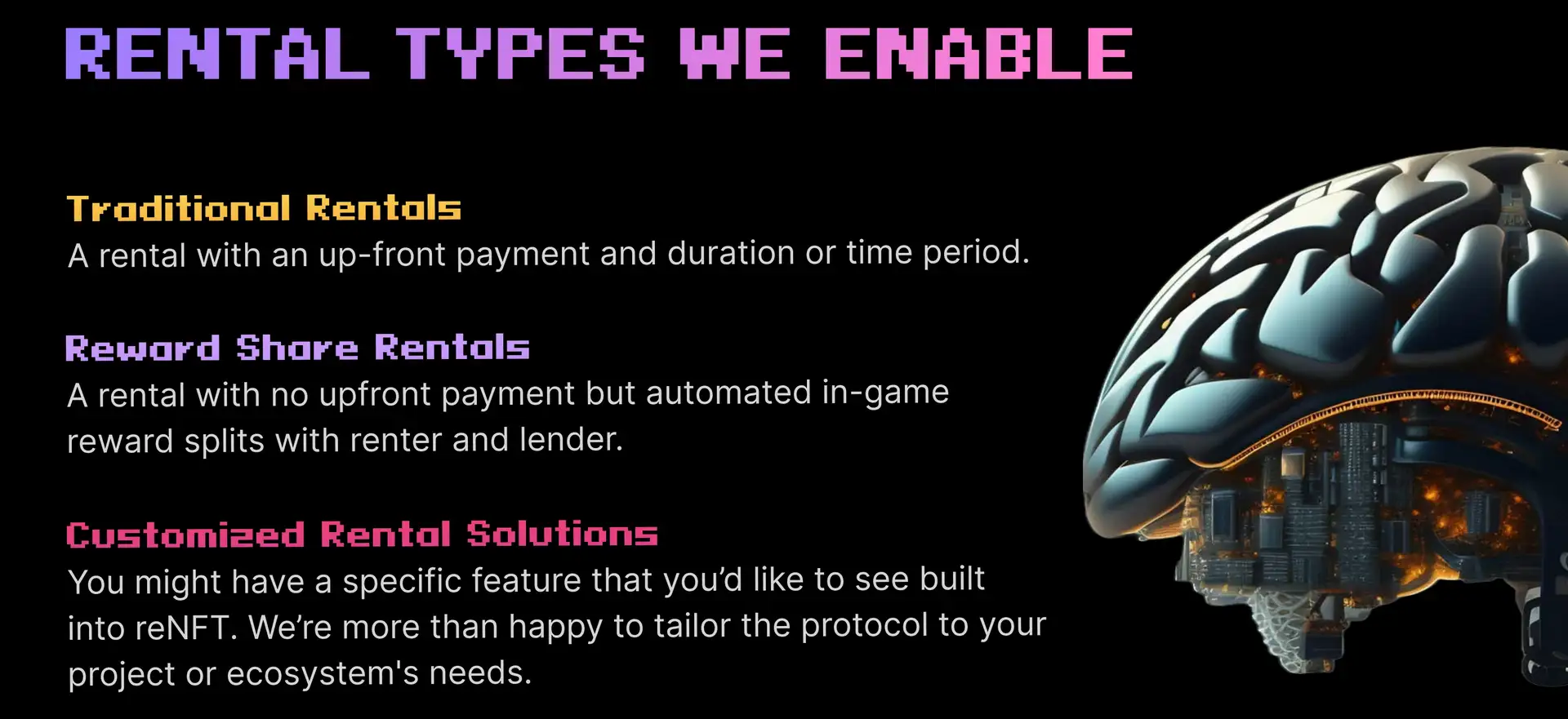 RENTAL TYPES WE ENABLE

Traditional Rentals
A rental with an up-front payment and duration or time period.

Reward Share Rentals
A rental with no upfront payment but automated in-game reward splits with renter and lender.

Customized Rental Solutions
You might have a specific feature that you'd like to see built into reNFT. We're more than happy to tailor the protocol to your project or ecosystem's needs.